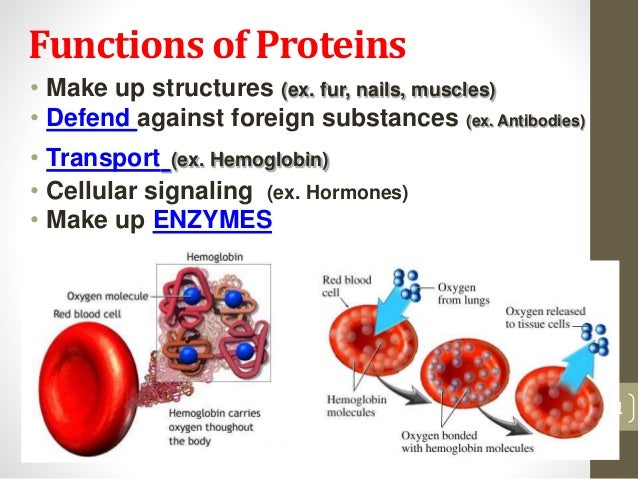 Functions of Proteins

• Make up structures (ex. fur, nails, muscles)
• Defend against foreign substances (ex. Antibodies)
• Transport (ex. Hemoglobin)
• Cellular signaling (ex. Hormones)
• Make up ENZYMES

Hemoglobin
Oxygen molecule
Red blood cell
Hemoglobin carries oxygen thoughout the body

Red blood cell
Oxygen from lungs
Oxygen released to tissue cells
Hemoglobin molecules
Oxygen bonded with hemoglobin molecules